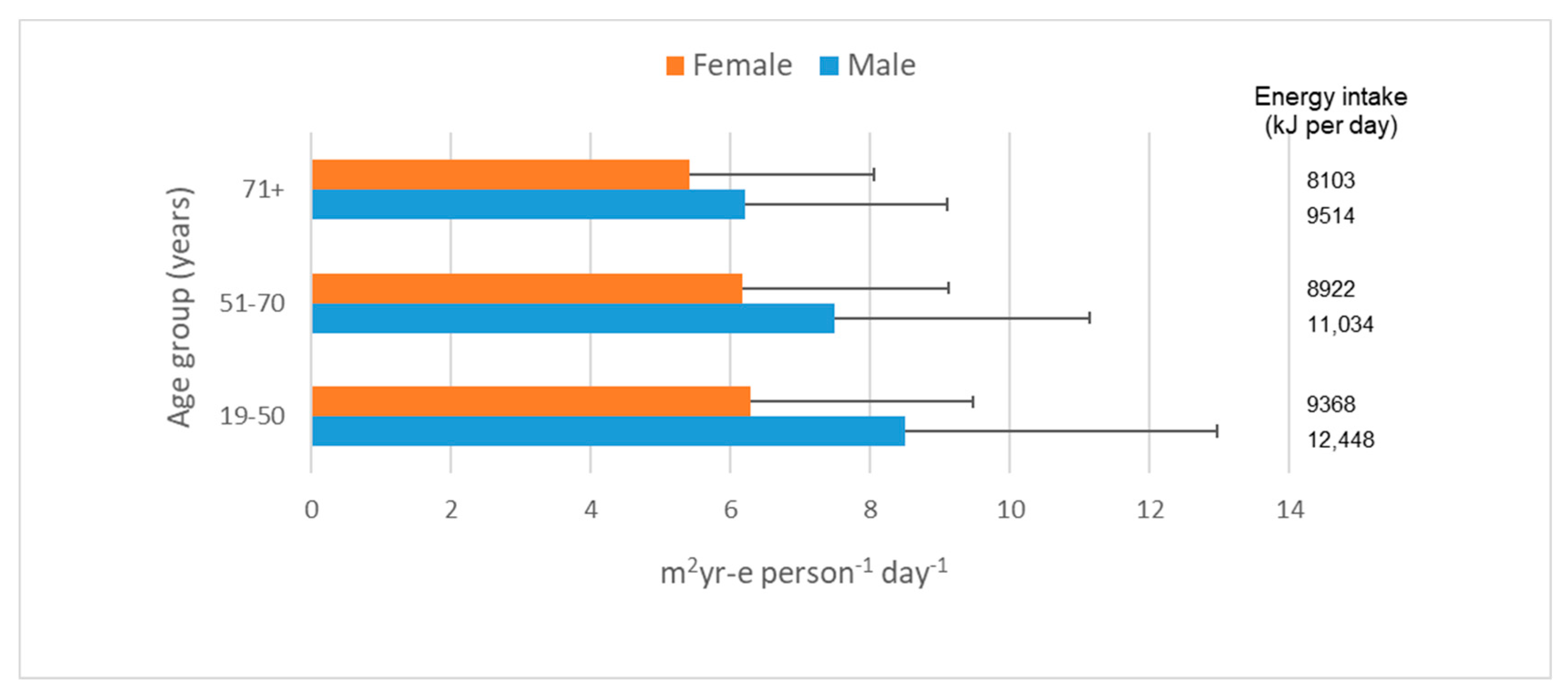 Female Male

Energy intake (kJ per day)

Age group (years)

71+

51-70

19-50

8103

9514

8922

11,034

9368

12,448

0 2 4 6 8 10 12 14

$m^2$yr-e person$^{-1}$ day$^{-1}$